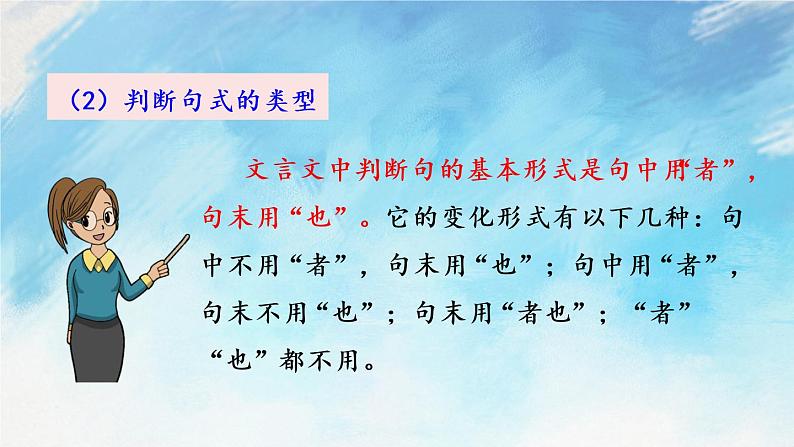 （2）判断句式的类型

文言文中判断句的基本形式是句中用“者”，句末用“也”。它的变化形式有以下几种：句中不用“者”，句末用“也”；句中用“者”，句末不用“也”；句末用“者也”；“者”“也”都不用。